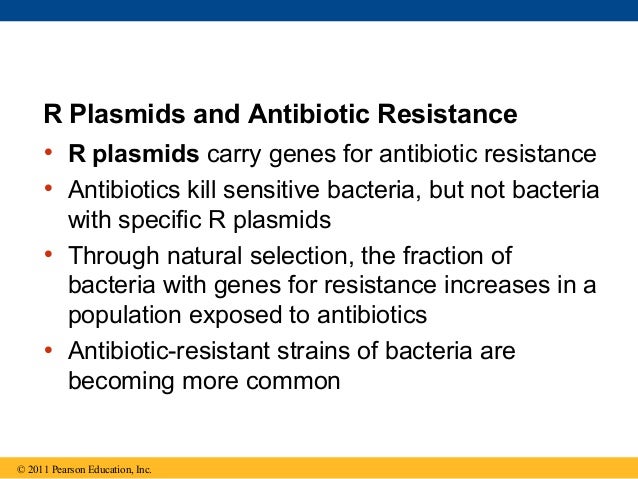 R Plasmids and Antibiotic Resistance

• R plasmids carry genes for antibiotic resistance
• Antibiotics kill sensitive bacteria, but not bacteria with specific R plasmids
• Through natural selection, the fraction of bacteria with genes for resistance increases in a population exposed to antibiotics
• Antibiotic-resistant strains of bacteria are becoming more common

© 2011 Pearson Education, Inc.